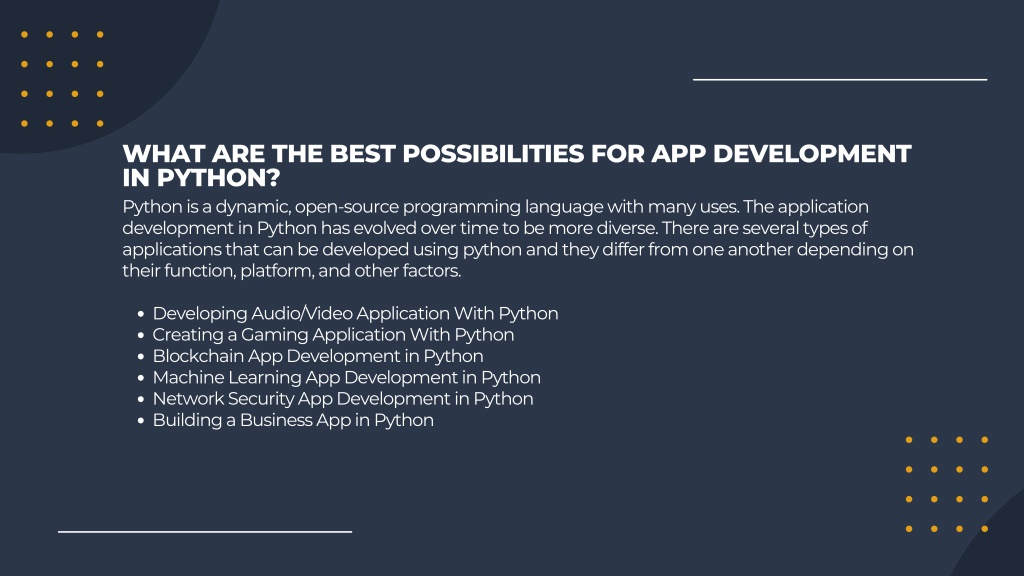 WHAT ARE THE BEST POSSIBILITIES FOR APP DEVELOPMENT IN PYTHON?

Python is a dynamic, open-source programming language with many uses. The application development in Python has evolved over time to be more diverse. There are several types of applications that can be developed using python and they differ from one another depending on their function, platform, and other factors.

- Developing Audio/Video Application With Python
- Creating a Gaming Application With Python
- Blockchain App Development in Python
- Machine Learning App Development in Python
- Network Security App Development in Python
- Building a Business App in Python